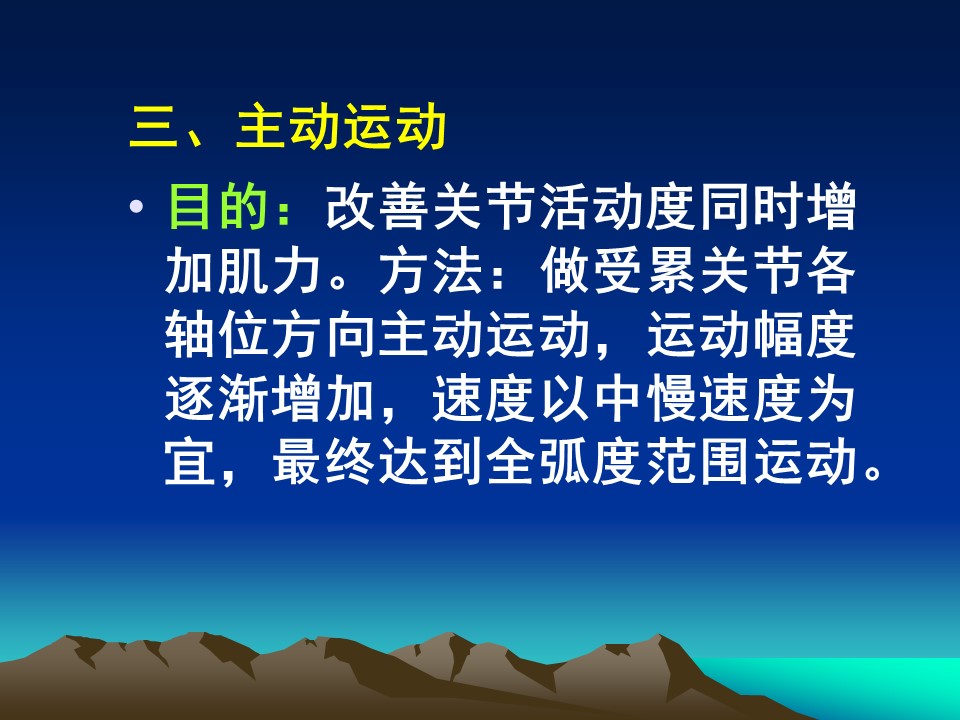 三、主动运动

• 目的：改善关节活动度同时增加肌力。方法：做受累关节各轴位方向主动运动，运动幅度逐渐增加，速度以中慢速度为宜，最终达到全弧度范围运动。